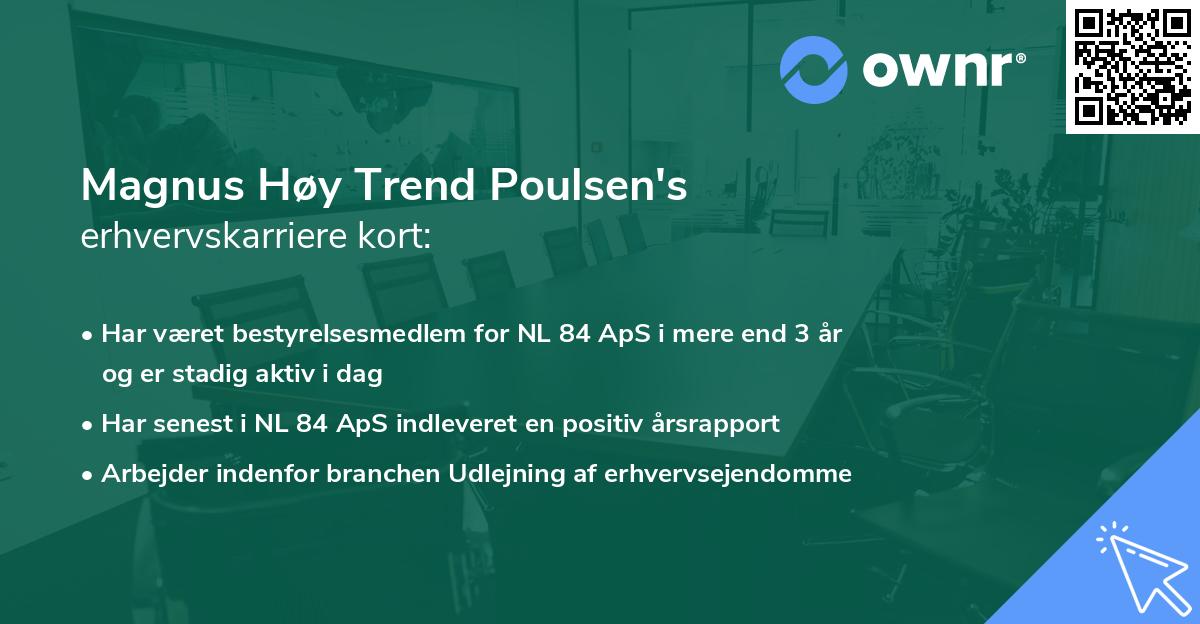 ownr®

Magnus Høy Trend Poulsen's
erhvervskarriere kort:

• Har været bestyrelsesmedlem for NL 84 ApS i mere end 3 år og er stadig aktiv i dag
• Har senest i NL 84 ApS indleveret en positiv årsrapport
• Arbejder indenfor branchen Udlejning af erhvervsejendomme